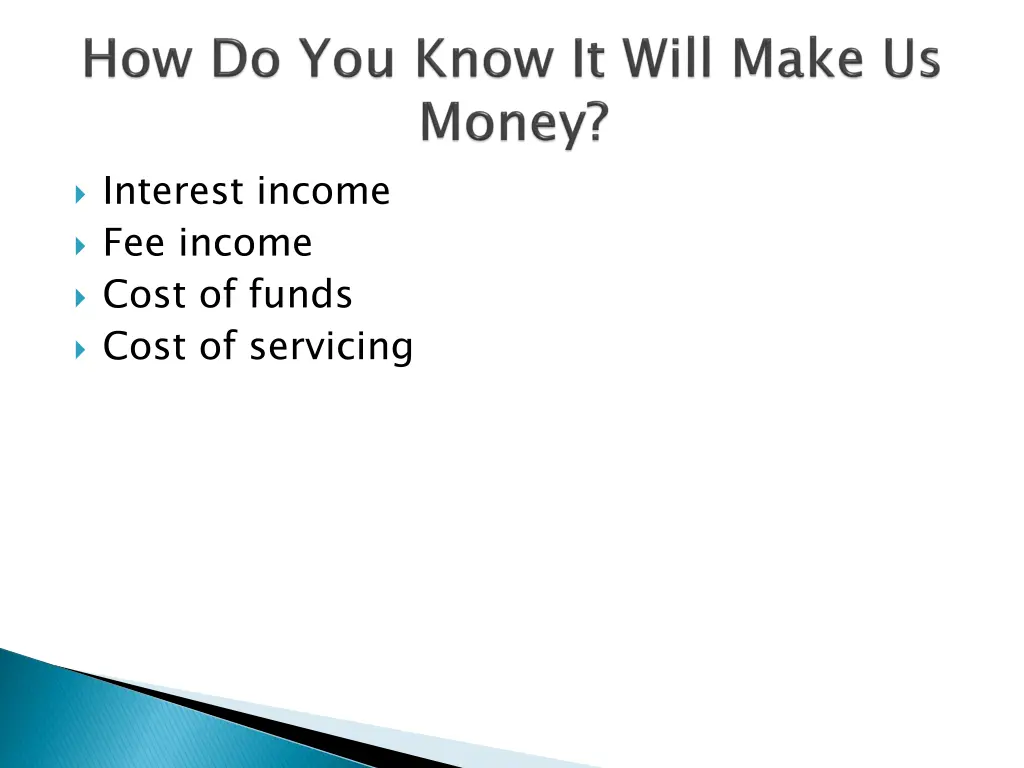 How Do You Know It Will Make Us Money?

Interest income
Fee income
Cost of funds
Cost of servicing